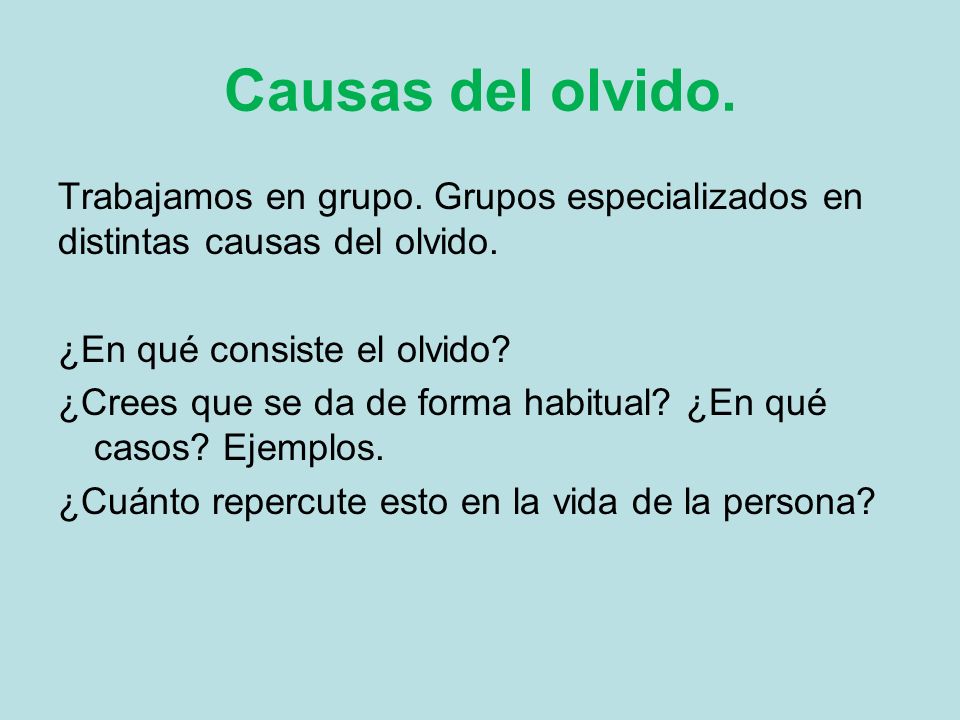 Causas del olvido.

Trabajamos en grupo. Grupos especializados en distintas causas del olvido.

¿En qué consiste el olvido?
¿Crees que se da de forma habitual? ¿En qué casos? Ejemplos.
¿Cuánto repercute esto en la vida de la persona?